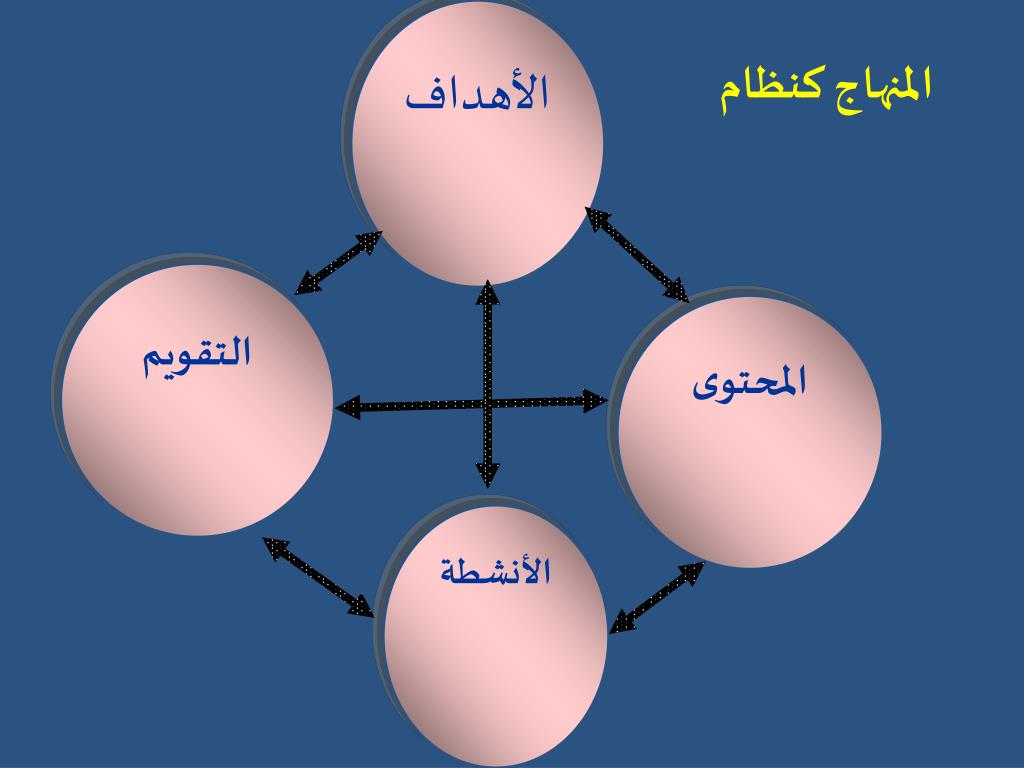 المنهاج كنظام

الأهداف

التقويم

المحتوى

الأنشطة